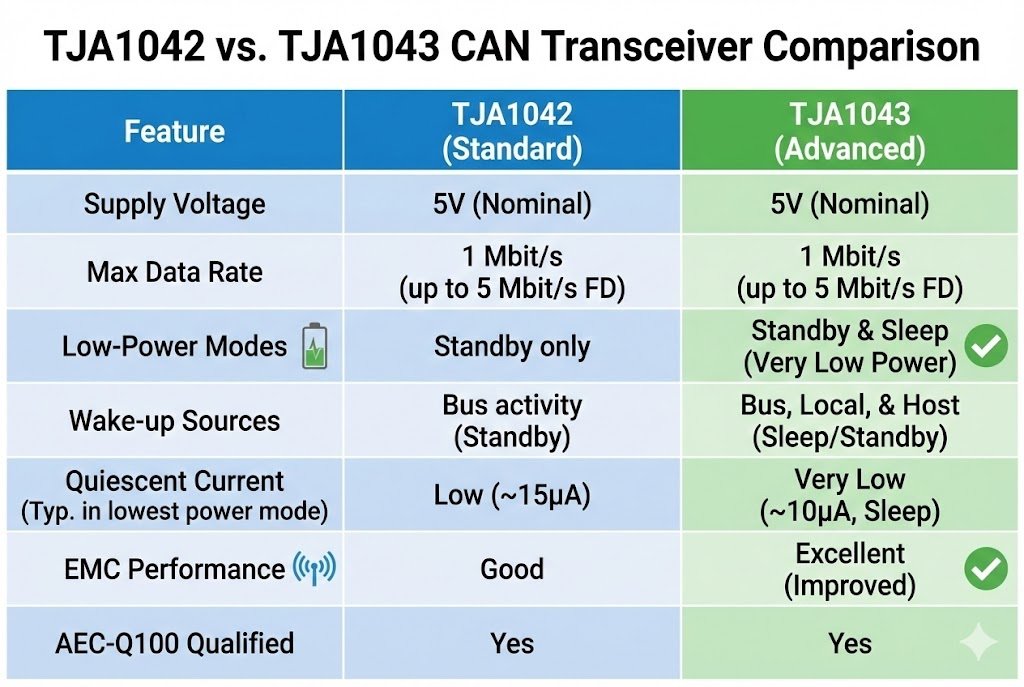 TJA1042 vs. TJA1043 CAN Transceiver Comparison

| Feature | TJA1042 (Standard) | TJA1043 (Advanced) |
|---|---|---|
| Supply Voltage | 5V (Nominal) | 5V (Nominal) |
| Max Data Rate | 1 Mbit/s (up to 5 Mbit/s FD) | 1 Mbit/s (up to 5 Mbit/s FD) |
| Low-Power Modes | Standby only | Standby & Sleep (Very Low Power) |
| Wake-up Sources | Bus activity (Standby) | Bus, Local, & Host (Sleep/Standby) |
| Quiescent Current (Typ. in lowest power mode) | Low (~15μA) | Very Low (~10μA, Sleep) |
| EMC Performance | Good | Excellent (Improved) |
| AEC-Q100 Qualified | Yes | Yes |